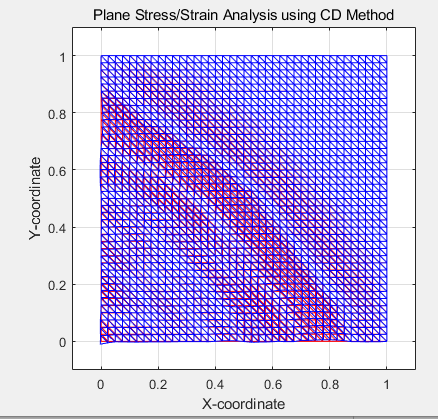 Plane Stress/Strain Analysis using CD Method

1
0.8
0.6
0.4
0.2
0

Y-coordinate

0
0.2
0.4
0.6
0.8
1

X-coordinate